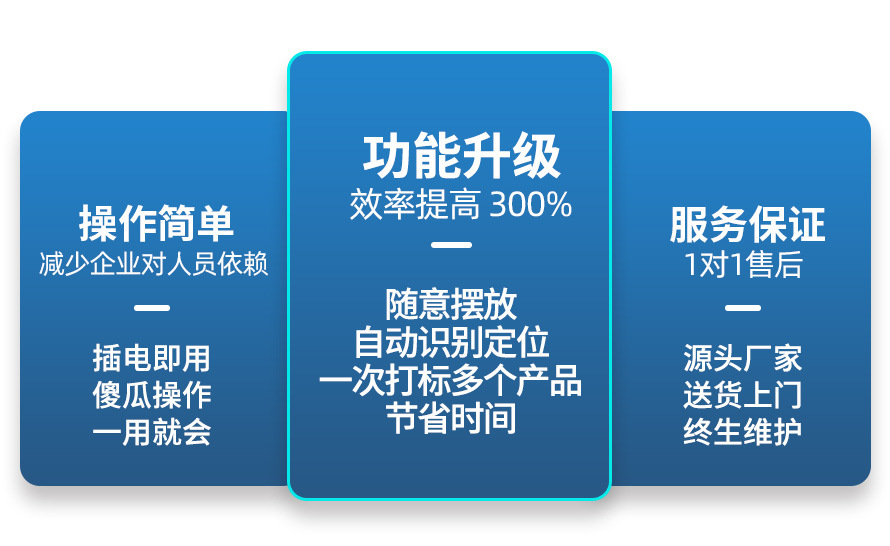 操作简单
减少企业对人员依赖

插电即用
傻瓜操作
一用就会

功能升级
效率提高 300%

随意摆放
自动识别定位
一次打标多个产品
节省时间

服务保证
1对1售后

源头厂家
送货上门
终生维护